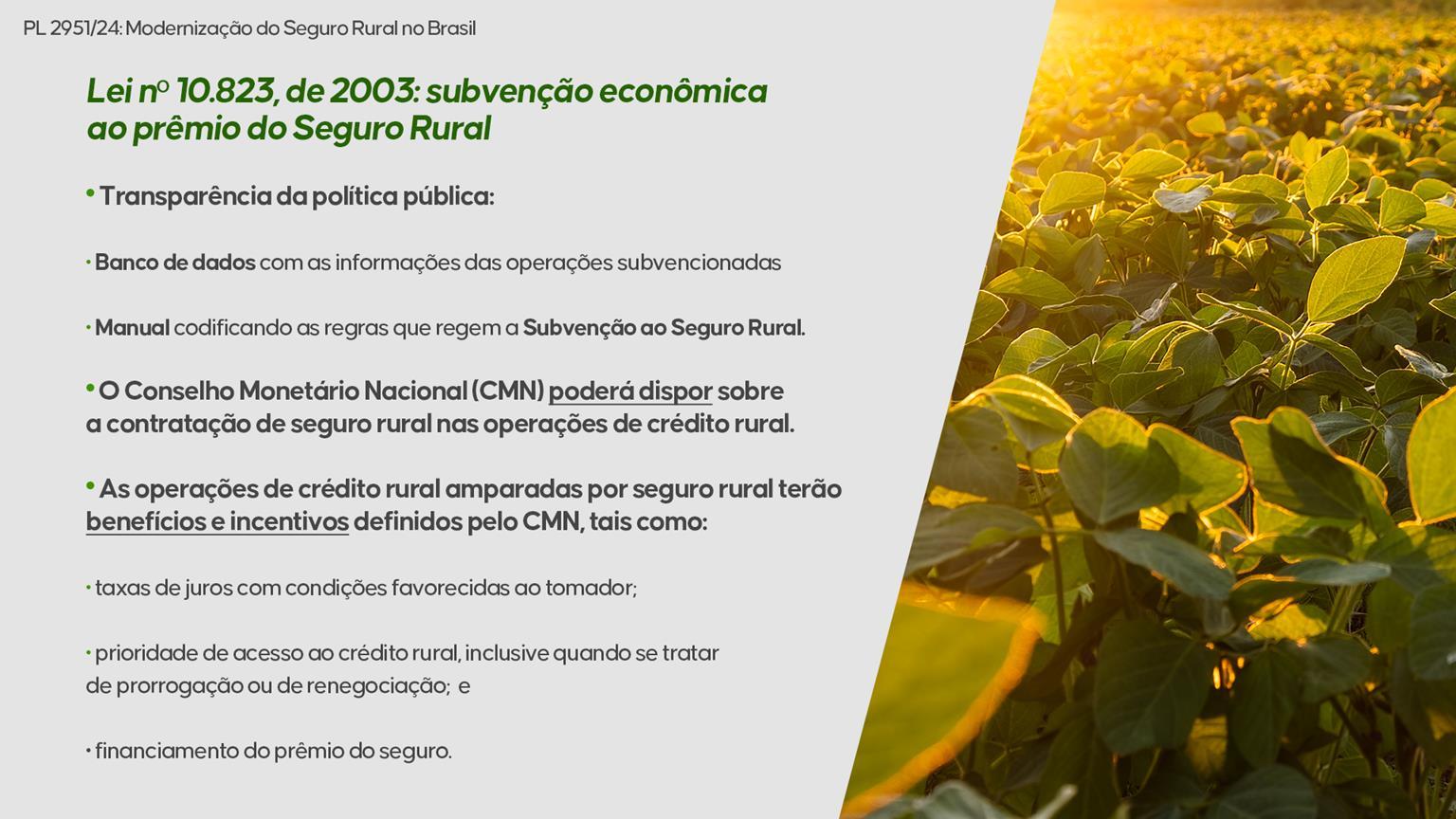 PL 2951/24: Modernização do Seguro Rural no Brasil

Lei nº 10.823, de 2003: subvenção econômica ao prêmio do Seguro Rural

• Transparência da política pública:

• Banco de dados com as informações das operações subvencionadas

• Manual codificando as regras que regem a Subvenção ao Seguro Rural.

• O Conselho Monetário Nacional (CMN) poderá dispor sobre a contratação de seguro rural nas operações de crédito rural.

• As operações de crédito rural amparadas por seguro rural terão benefícios e incentivos definidos pelo CMN, tais como:

• taxas de juros com condições favorecidas ao tomador;

• prioridade de acesso ao crédito rural, inclusive quando se tratar de prorrogação ou de renegociação; e

• financiamento do prêmio do seguro.